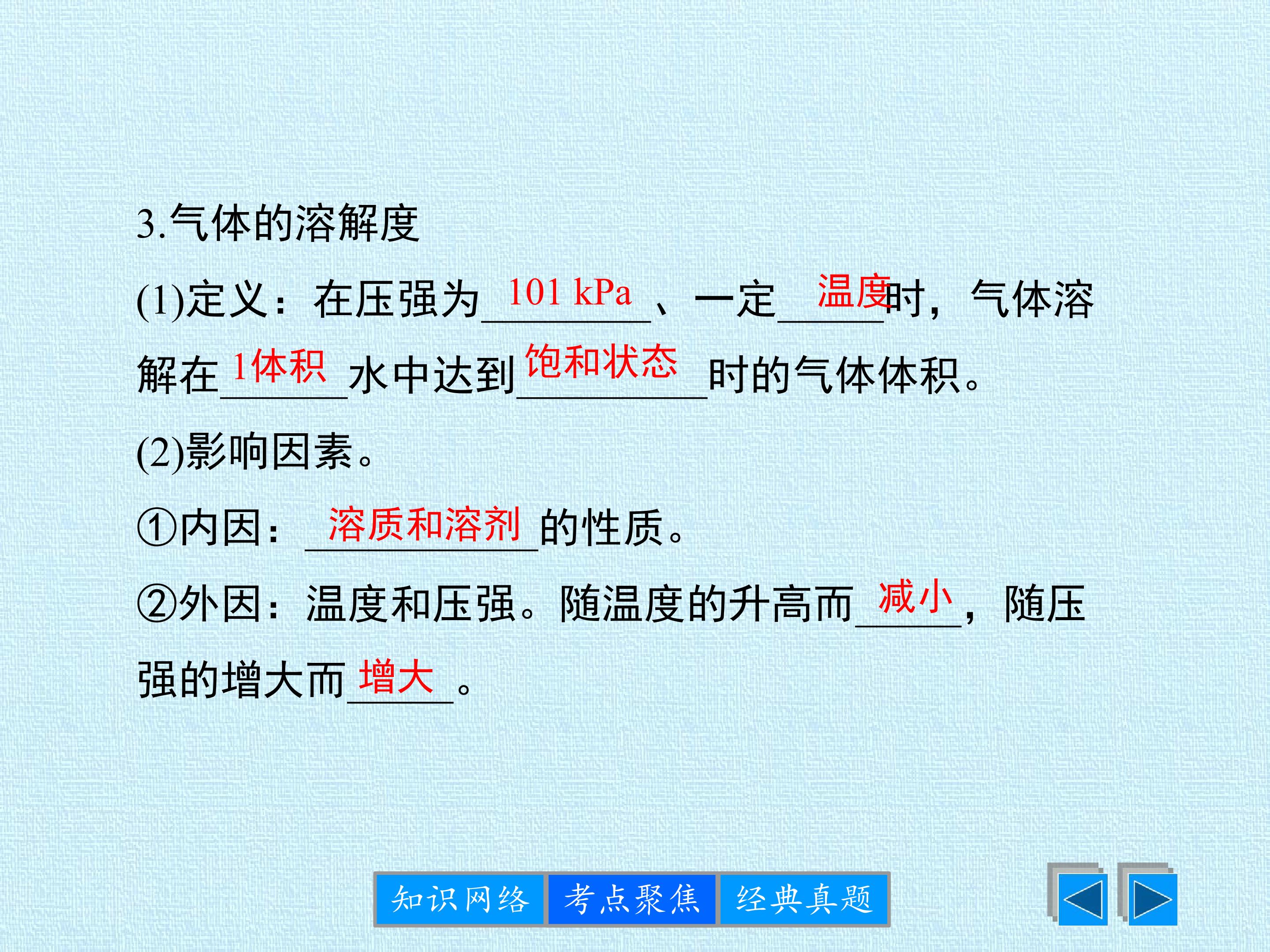 3.气体的溶解度

(1)定义：在压强为101 kPa、一定温度时，气体溶解在1体积水中达到饱和状态时的气体体积。

(2)影响因素。

①内因：溶质和溶剂的性质。

②外因：温度和压强。随温度的升高而减小，随压强的增大而增大。

知识网络 考点聚焦 经典真题